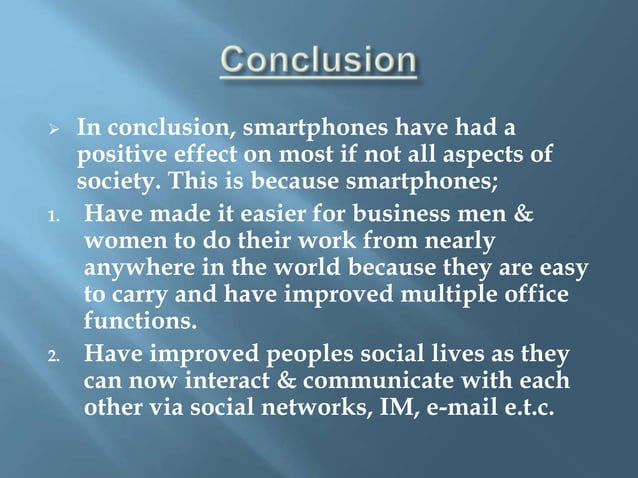 Conclusion

➢ In conclusion, smartphones have had a positive effect on most if not all aspects of society. This is because smartphones;

1. Have made it easier for business men & women to do their work from nearly anywhere in the world because they are easy to carry and have improved multiple office functions.

2. Have improved peoples social lives as they can now interact & communicate with each other via social networks, IM, e-mail e.t.c.